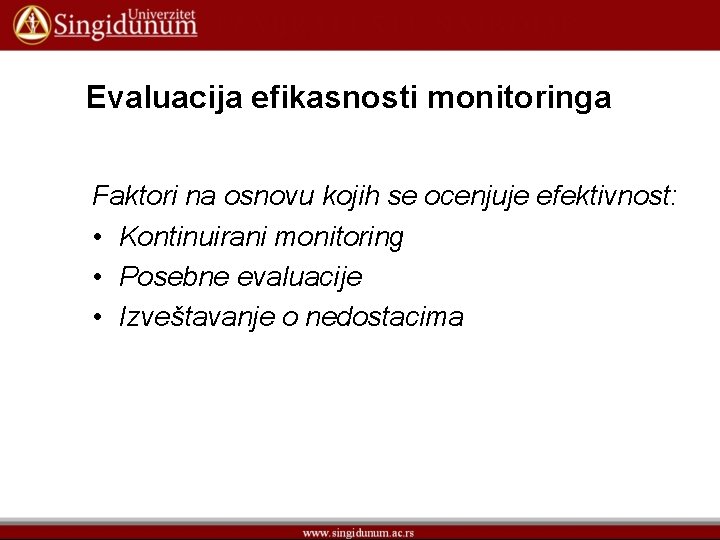 Univerzitet
Singidunum

Evaluacija efikasnosti monitoringa

Faktori na osnovu kojih se ocenjuje efektivnost:

• Kontinuirani monitoring
• Posebne evaluacije
• Izveštavanje o nedostacima

www.singidunum.ac.rs